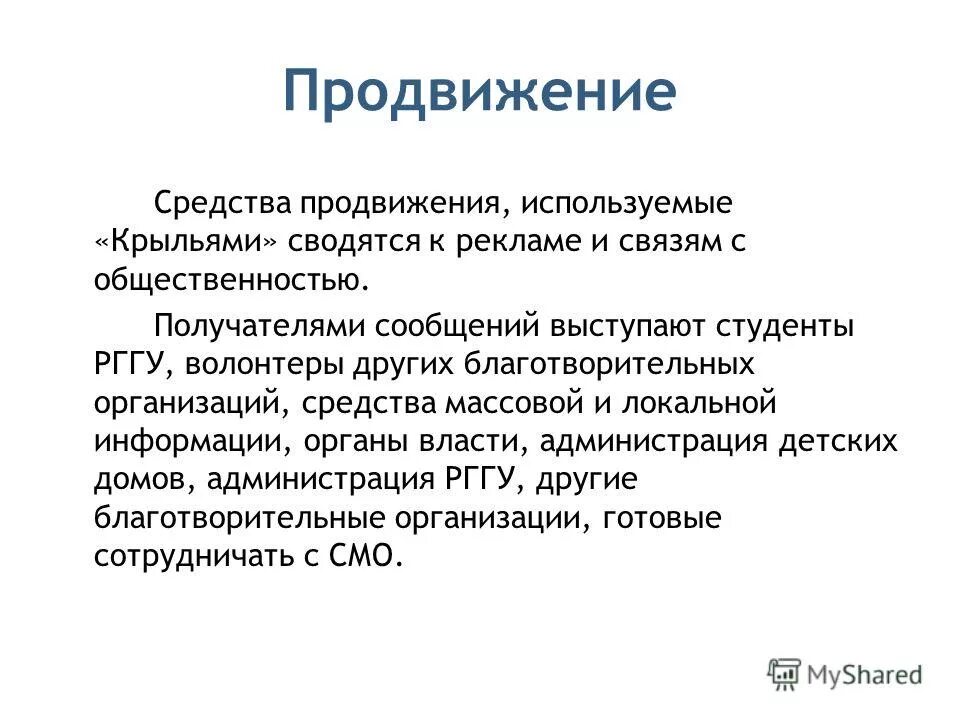 Продвижение

Средства продвижения, используемые «Крыльями» сводятся к рекламе и связям с общественностью.

Получателями сообщений выступают студенты РГГУ, волонтеры других благотворительных организаций, средства массовой и локальной информации, органы власти, администрация детских домов, администрация РГГУ, другие благотворительные организации, готовые сотрудничать с СМО.

MyShared